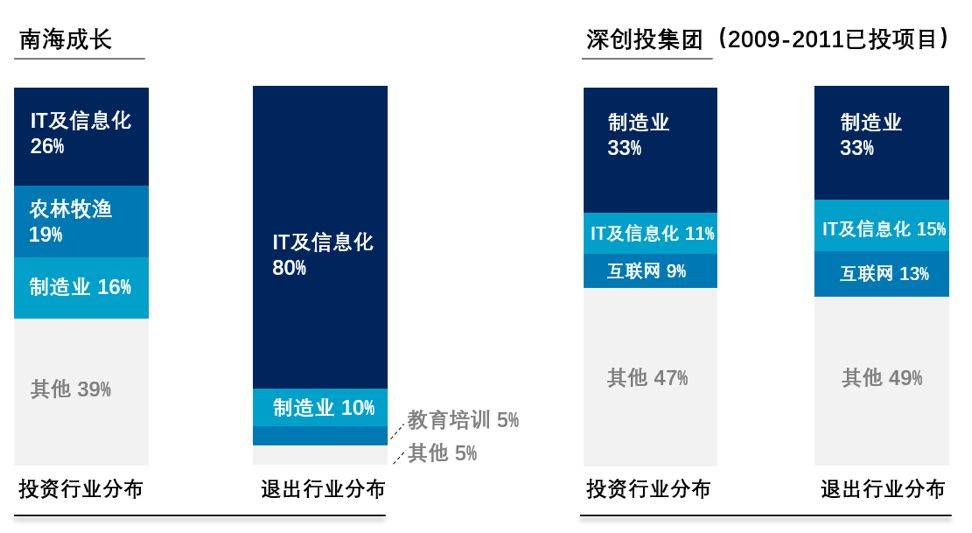 南海成长

IT及信息化
26%

农林牧渔
19%

制造业 16%

其他 39%

投资行业分布

IT及信息化
80%

制造业 10%

教育培训 5%

其他 5%

退出行业分布

深创投集团（2009-2011已投项目）

制造业
33%

IT及信息化 11%

互联网 9%

其他 47%

投资行业分布

制造业
33%

IT及信息化 15%

互联网 13%

其他 49%

退出行业分布